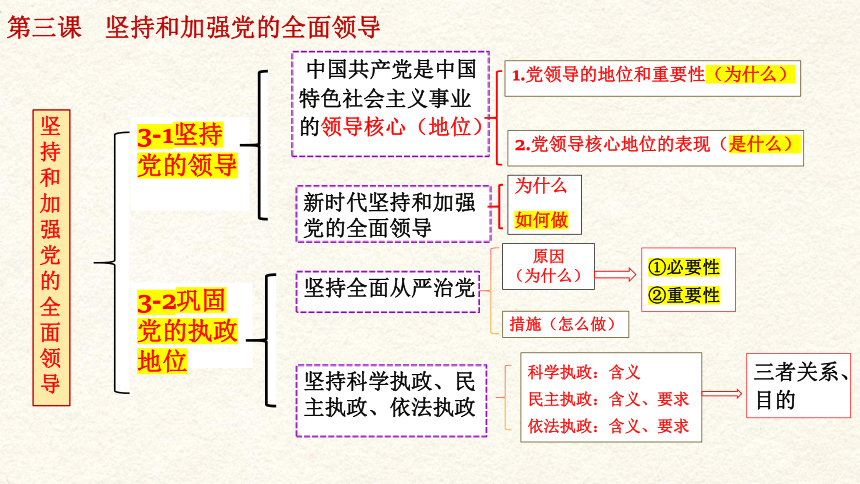 第三课　坚持和加强党的全面领导

坚持和加强党的全面领导

3-1坚持党的领导

中国共产党是中国特色社会主义事业的领导核心（地位）

1.党领导的地位和重要性（为什么）

2.党领导核心地位的表现（是什么）

新时代坚持和加强党的全面领导

为什么

如何做

3-2巩固党的执政地位

坚持全面从严治党

原因（为什么）

①必要性

②重要性

措施（怎么做）

坚持科学执政、民主执政、依法执政

科学执政：含义

民主执政：含义、要求

依法执政：含义、要求

三者关系、目的